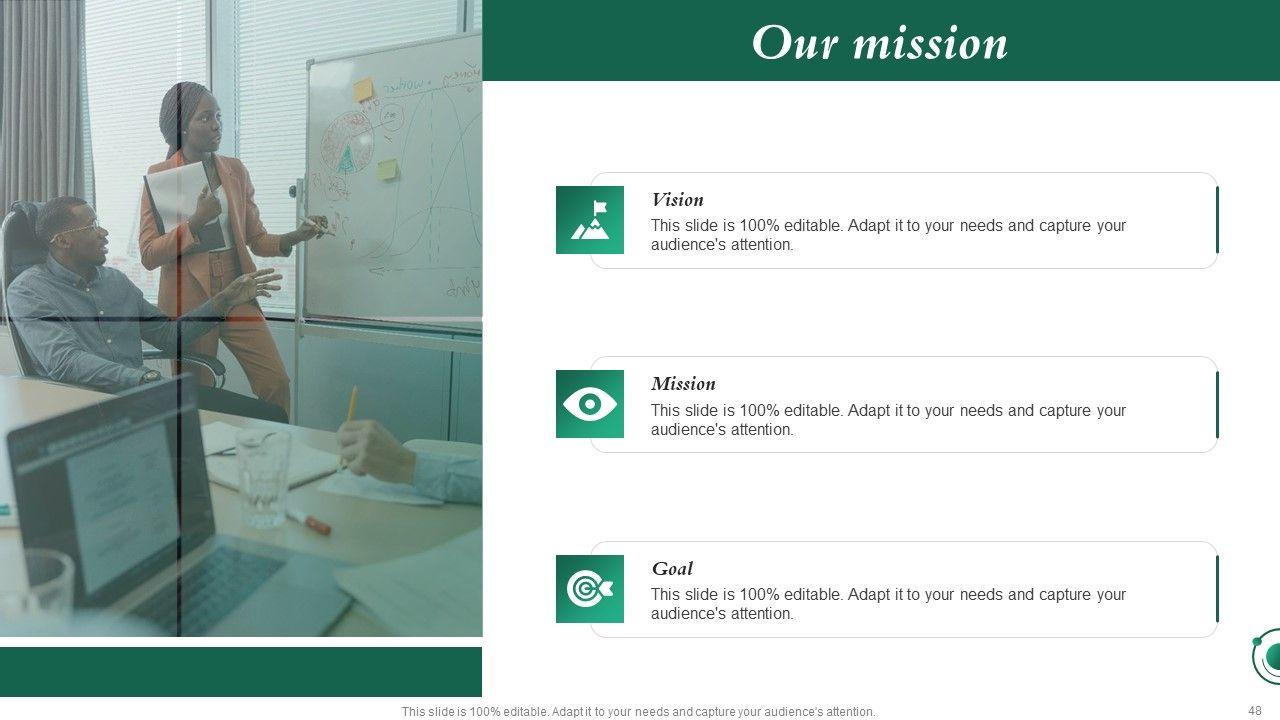 Our mission

Vision
This slide is 100% editable. Adapt it to your needs and capture your audience's attention.

Mission
This slide is 100% editable. Adapt it to your needs and capture your audience's attention.

Goal
This slide is 100% editable. Adapt it to your needs and capture your audience's attention.

This slide is 100% editable. Adapt it to your needs and capture your audience's attention.

48